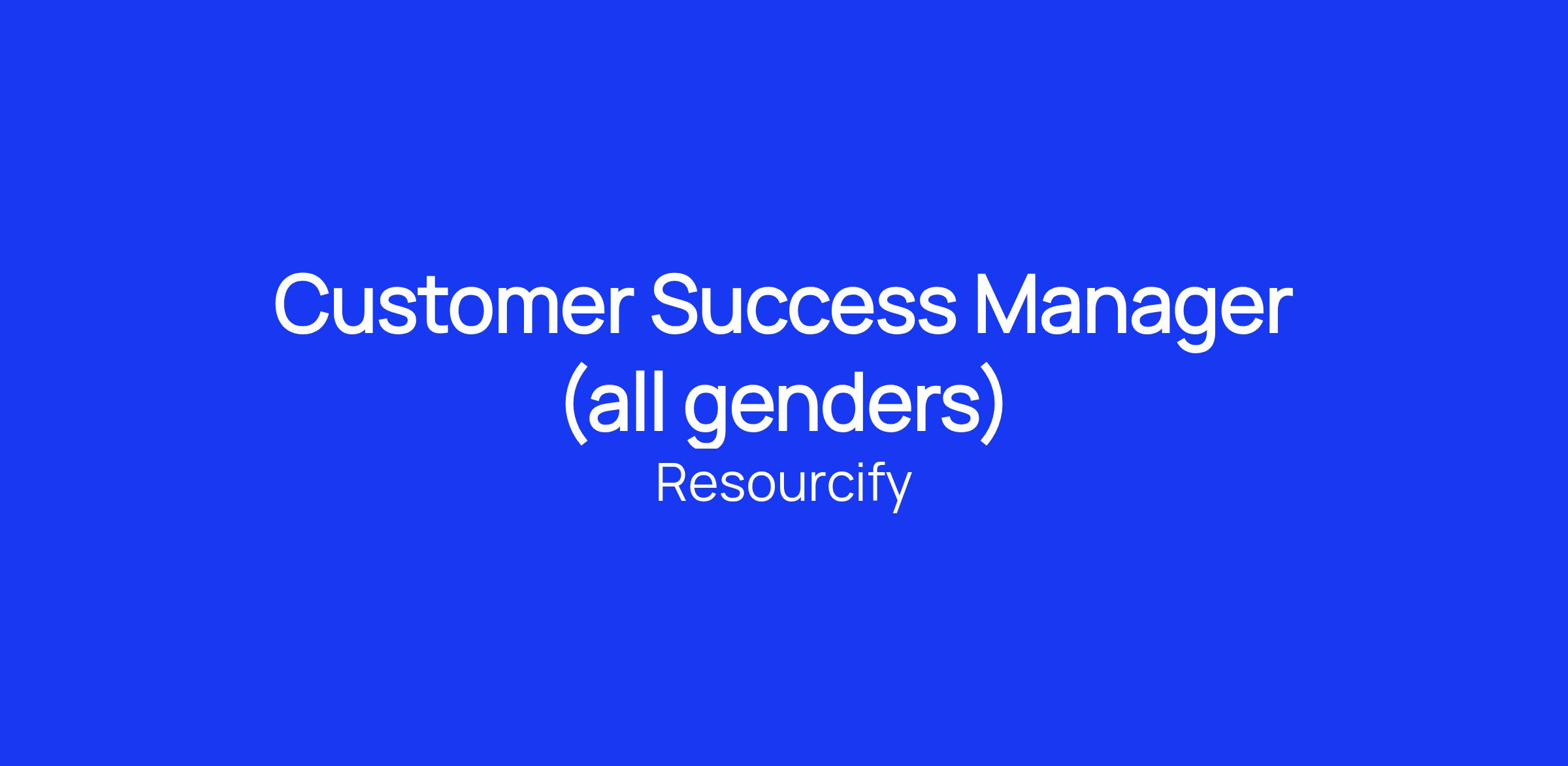 Customer Success Manager (all genders)

Resourcify